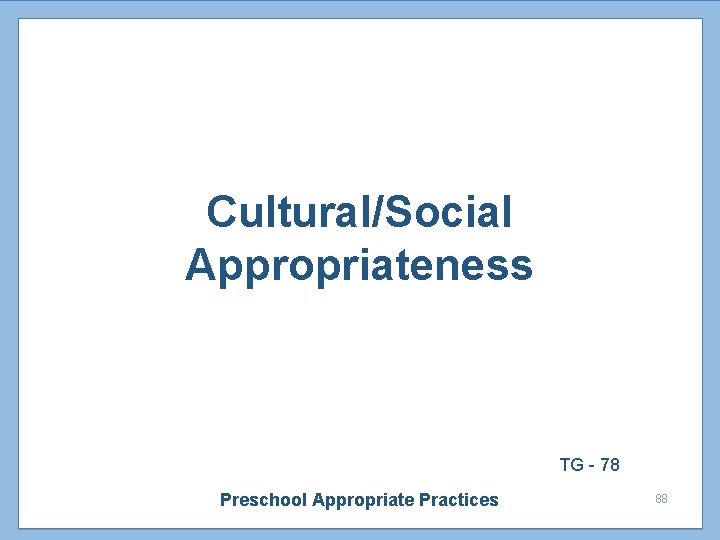 Cultural/Social Appropriateness

TG - 78

Preschool Appropriate Practices

88